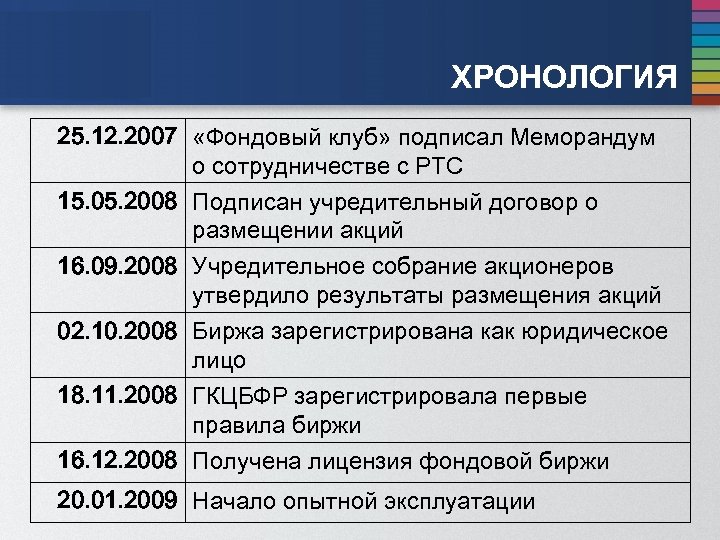 ХРОНОЛОГИЯ

| | |
|---|---|
| 25.12.2007 | «Фондовый клуб» подписал Меморандум о сотрудничестве с РТС |
| 15.05.2008 | Подписан учредительный договор о размещении акций |
| 16.09.2008 | Учредительное собрание акционеров утвердило результаты размещения акций |
| 02.10.2008 | Биржа зарегистрирована как юридическое лицо |
| 18.11.2008 | ГКЦБФР зарегистрировала первые правила биржи |
| 16.12.2008 | Получена лицензия фондовой биржи |
| 20.01.2009 | Начало опытной эксплуатации |